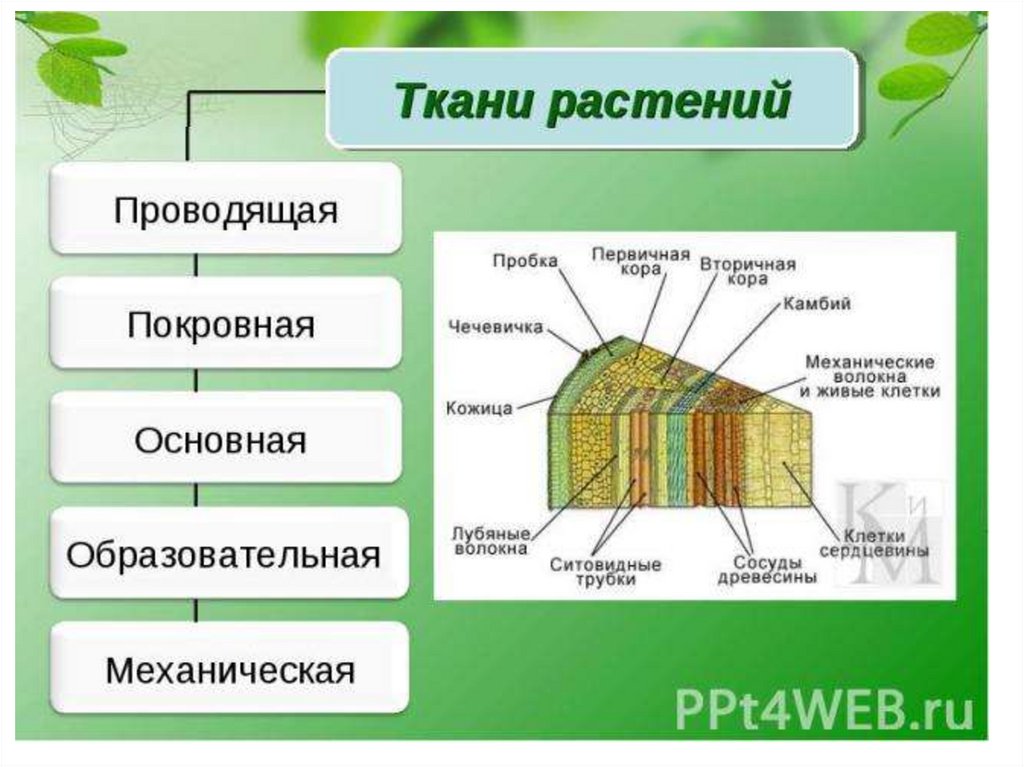 Ткани растений

Проводящая

Покровная

Основная

Образовательная

Механическая

Пробка

Первичная кора

Вторичная кора

Камбий

Чечевичка

Механические волокна и живые клетки

Кожица

Лубяные волокна

Ситовидные трубки

Сосуды древесины

Клетки сердцевины

КиМ

PPt4WEB.ru